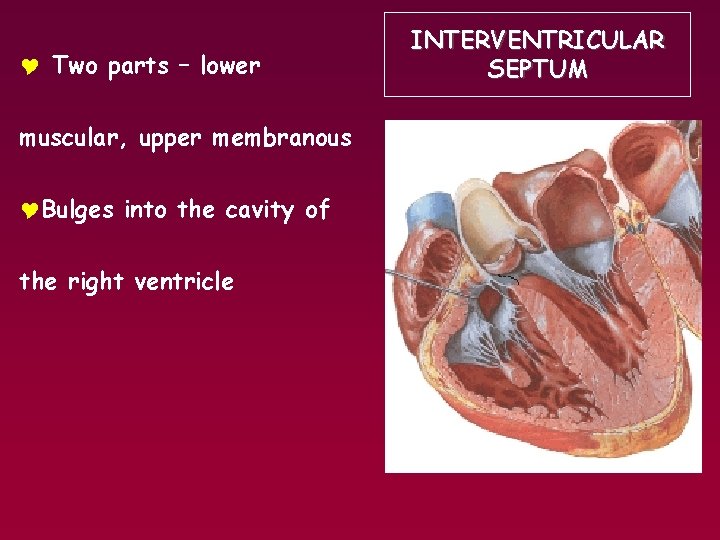 INTERVENTRICULAR SEPTUM

♥ Two parts – lower muscular, upper membranous

♥ Bulges into the cavity of the right ventricle